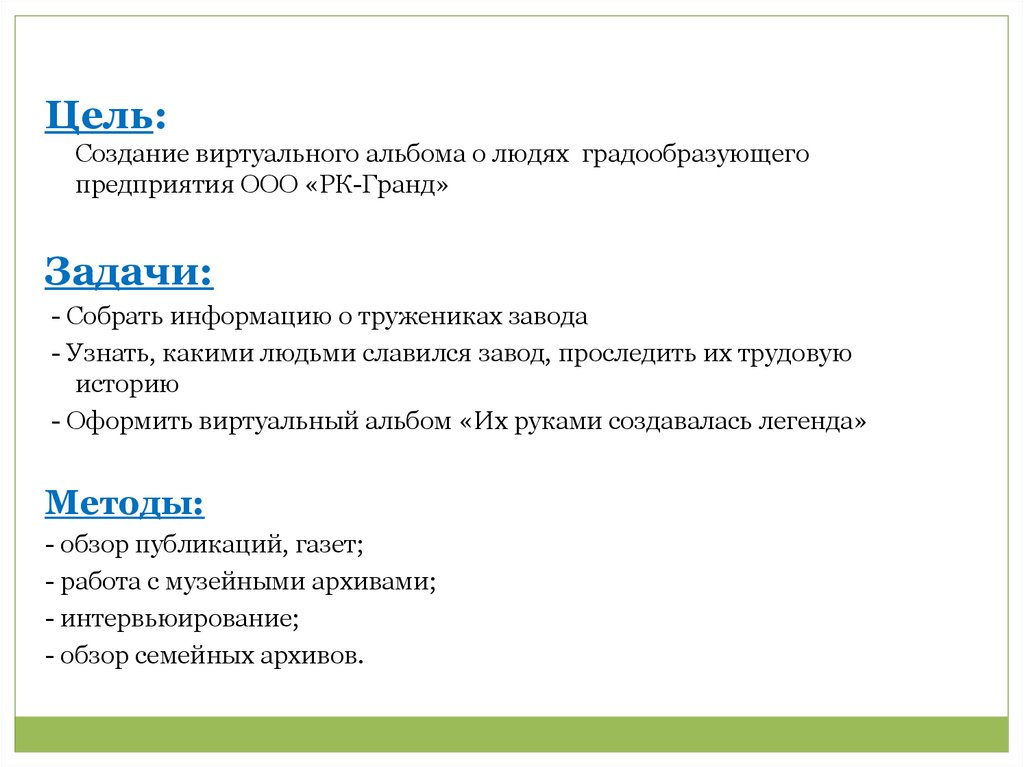 Цель:
Создание виртуального альбома о людях градообразующего предприятия ООО «РК-Гранд»

Задачи:
- Собрать информацию о тружениках завода
- Узнать, какими людьми славился завод, проследить их трудовую историю
- Оформить виртуальный альбом «Их руками создавалась легенда»

Методы:
- обзор публикаций, газет;
- работа с музейными архивами;
- интервьюирование;
- обзор семейных архивов.